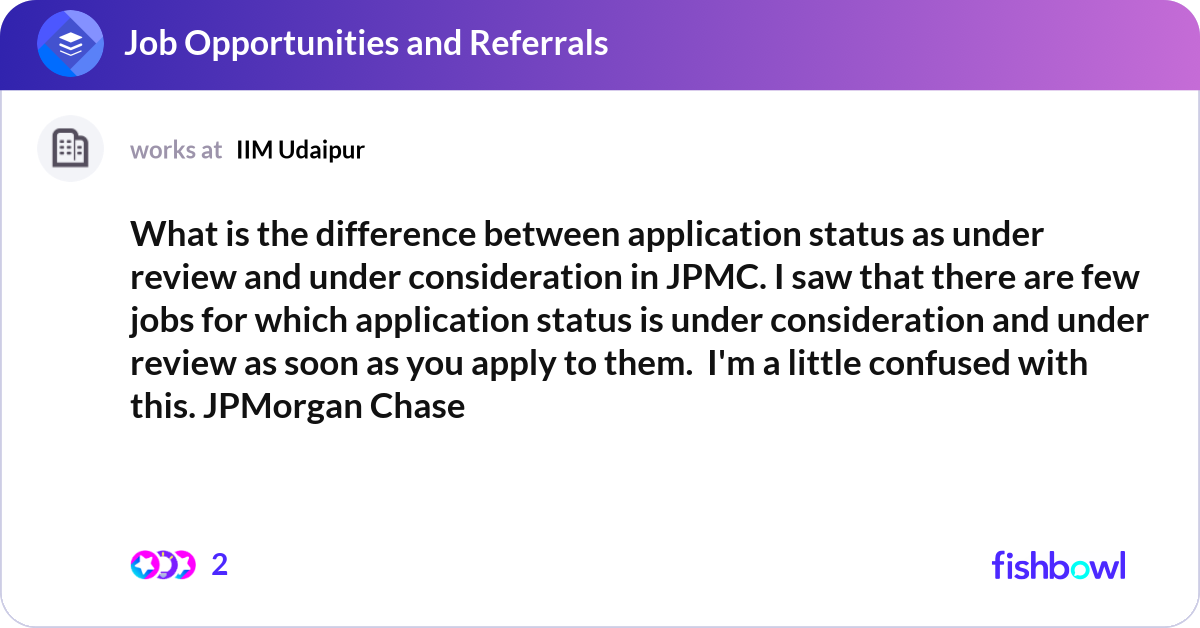 Job Opportunities and Referrals

works at IIM Udaipur

What is the difference between application status as under review and under consideration in JPMC. I saw that there are few jobs for which application status is under consideration and under review as soon as you apply to them. I'm a little confused with this. JPMorgan Chase

2

fishbowl